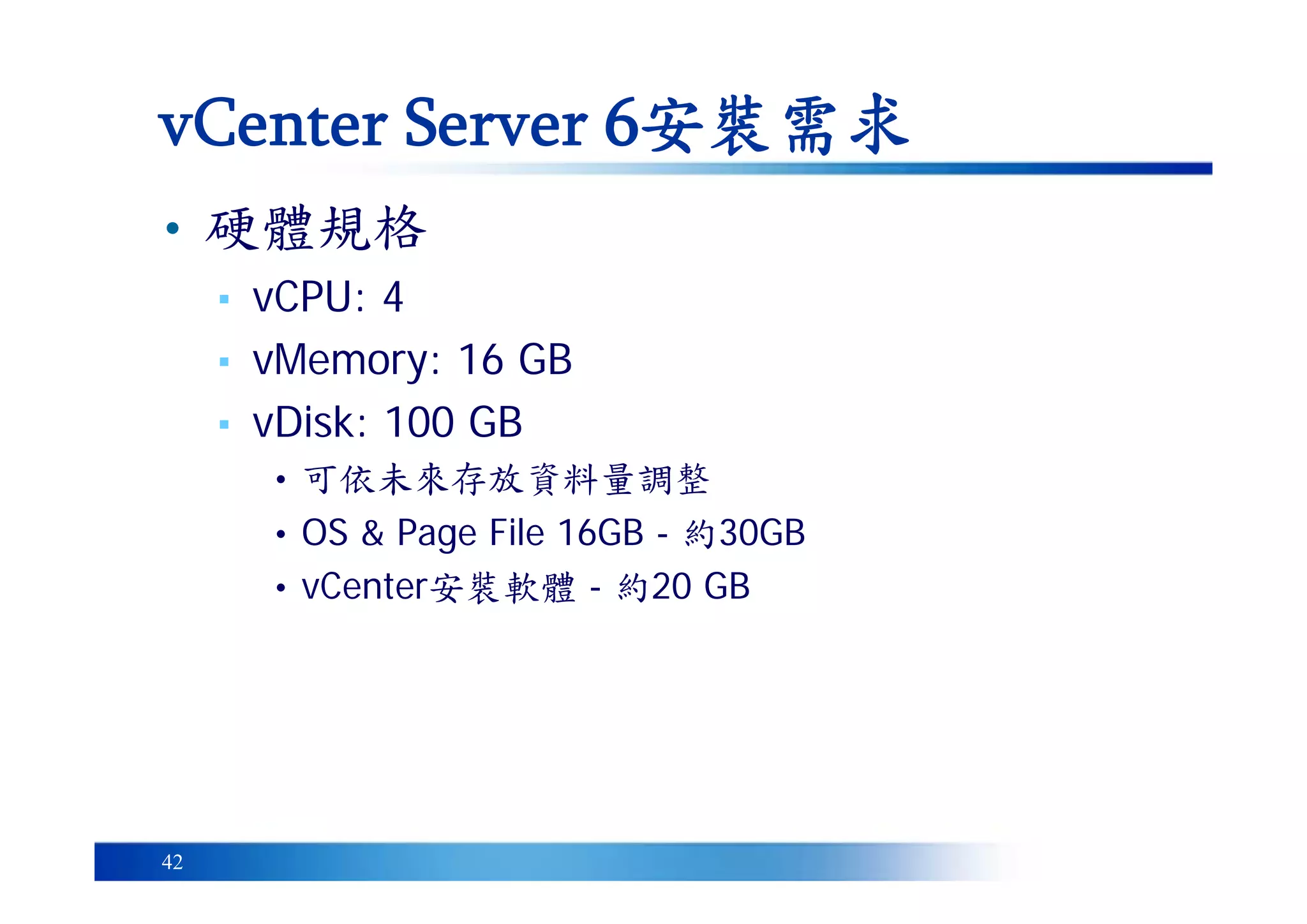 vCenter Server 6安裝需求

• 硬體規格
 ▪ vCPU: 4
 ▪ vMemory: 16 GB
 ▪ vDisk: 100 GB
  • 可依未來存放資料量調整
  • OS & Page File 16GB - 約30GB
  • vCenter安裝軟體 - 約20 GB

42